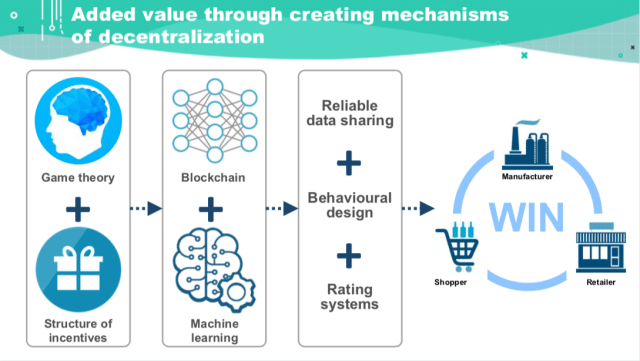 Added value through creating mechanisms of decentralization

Game theory

+

Structure of incentives

Blockchain

+

Machine learning

Reliable data sharing

+

Behavioural design

+

Rating systems

Manufacturer

WIN

Shopper

Retailer